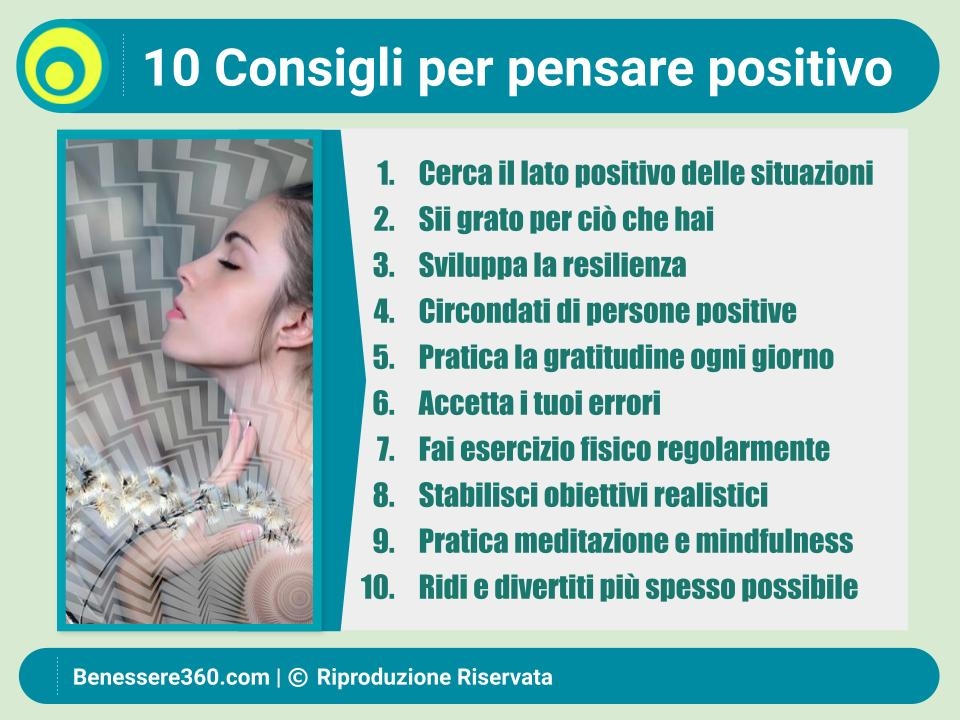 10 Consigli per pensare positivo

1. Cerca il lato positivo delle situazioni
2. Sii grato per ciò che hai
3. Sviluppa la resilienza
4. Circondati di persone positive
5. Pratica la gratitudine ogni giorno
6. Accetta i tuoi errori
7. Fai esercizio fisico regolarmente
8. Stabilisci obiettivi realistici
9. Pratica meditazione e mindfulness
10. Ridi e divertiti più spesso possibile

Benessere360.com | © Riproduzione Riservata